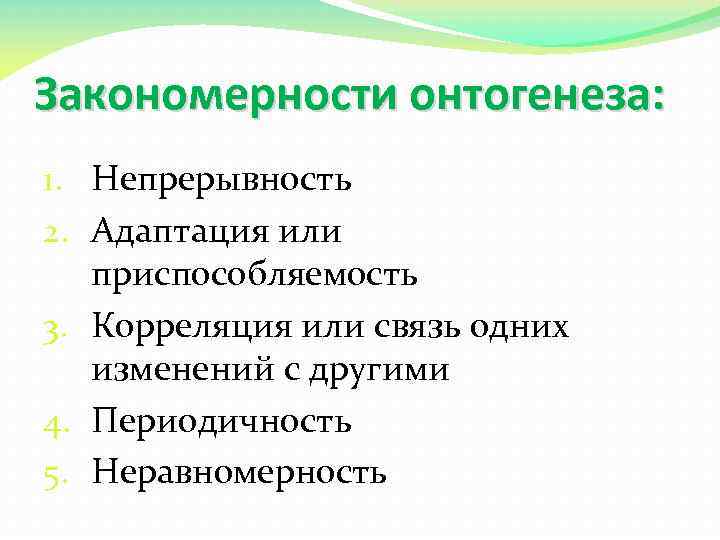 Закономерности онтогенеза:

1. Непрерывность
2. Адаптация или приспособляемость
3. Корреляция или связь одних изменений с другими
4. Периодичность
5. Неравномерность